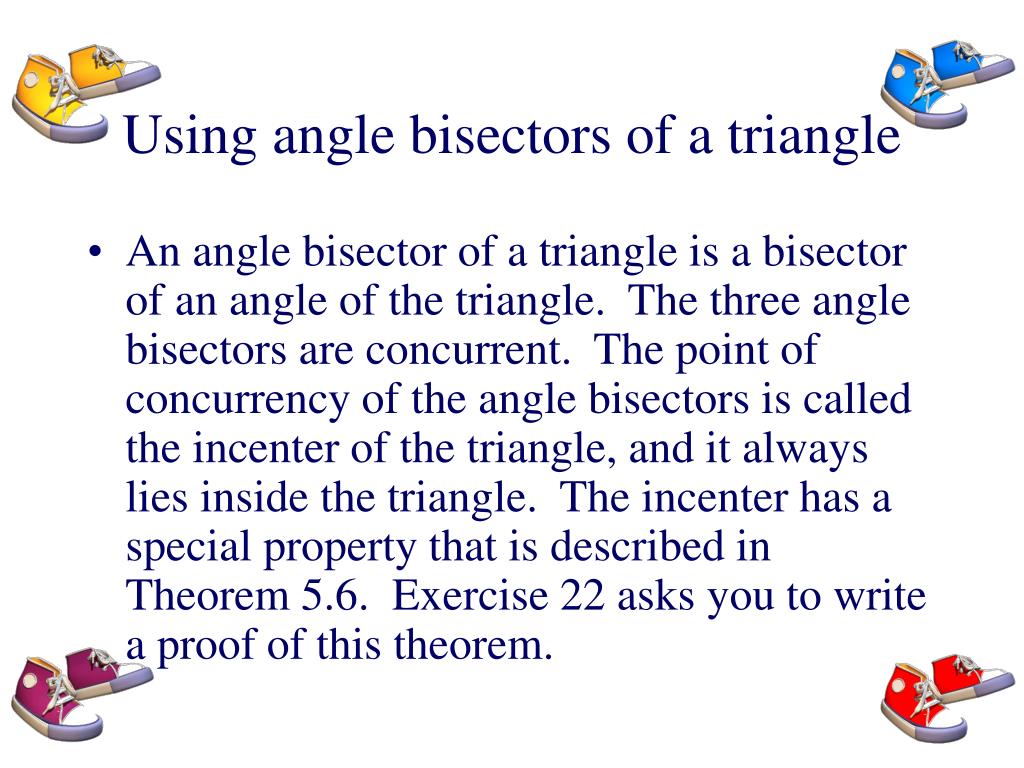 Using angle bisectors of a triangle

• An angle bisector of a triangle is a bisector of an angle of the triangle. The three angle bisectors are concurrent. The point of concurrency of the angle bisectors is called the incenter of the triangle, and it always lies inside the triangle. The incenter has a special property that is described in Theorem 5.6. Exercise 22 asks you to write a proof of this theorem.